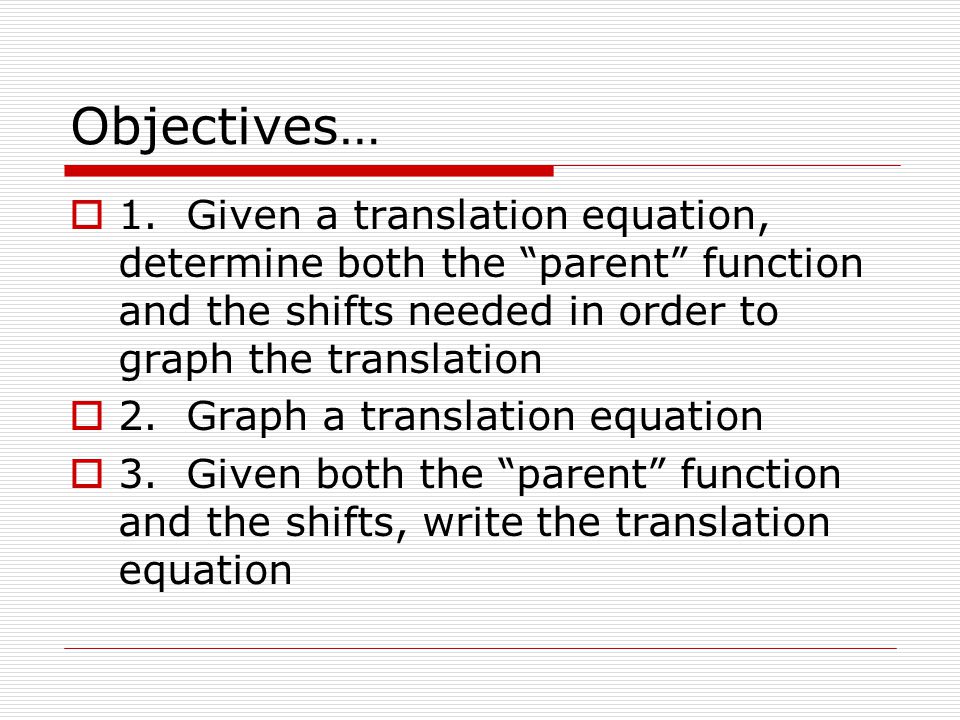 Objectives…

1. Given a translation equation, determine both the “parent” function and the shifts needed in order to graph the translation

2. Graph a translation equation

3. Given both the “parent” function and the shifts, write the translation equation